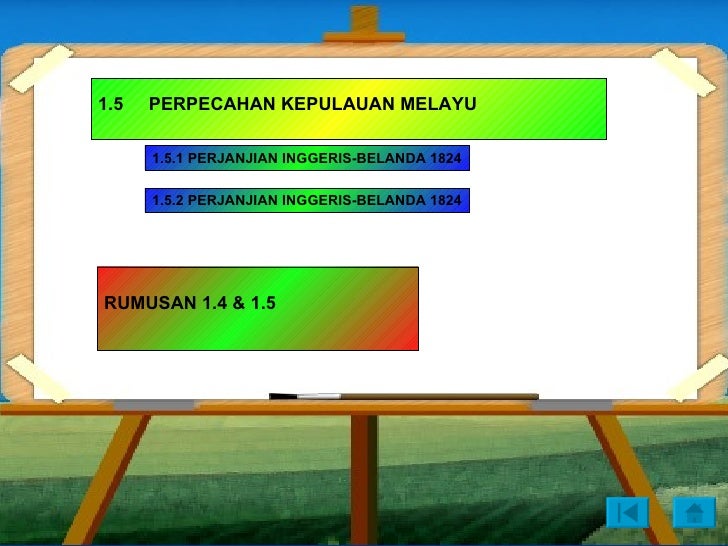 1.5 PERPECAHAN KEPULAUAN MELAYU

1.5.1 PERJANJIAN INGGERIS-BELANDA 1824

1.5.2 PERJANJIAN INGGERIS-BELANDA 1824

RUMUSAN 1.4 & 1.5